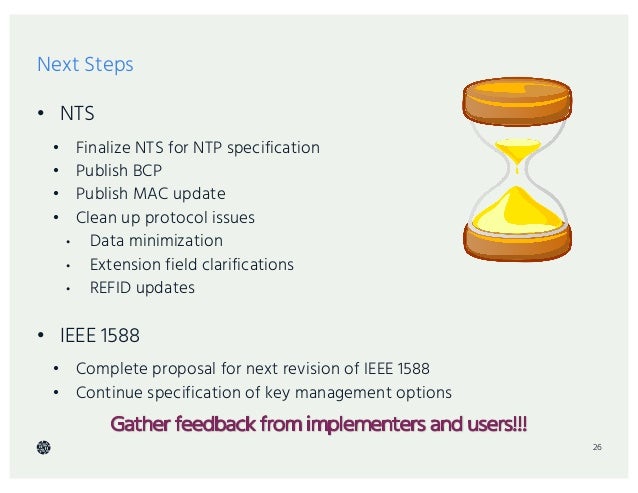 Next Steps

• NTS
  • Finalize NTS for NTP specification
  • Publish BCP
  • Publish MAC update
  • Clean up protocol issues
    • Data minimization
    • Extension field clarifications
    • REFID updates

• IEEE 1588
  • Complete proposal for next revision of IEEE 1588
  • Continue specification of key management options

Gather feedback from implementers and users!!!

26